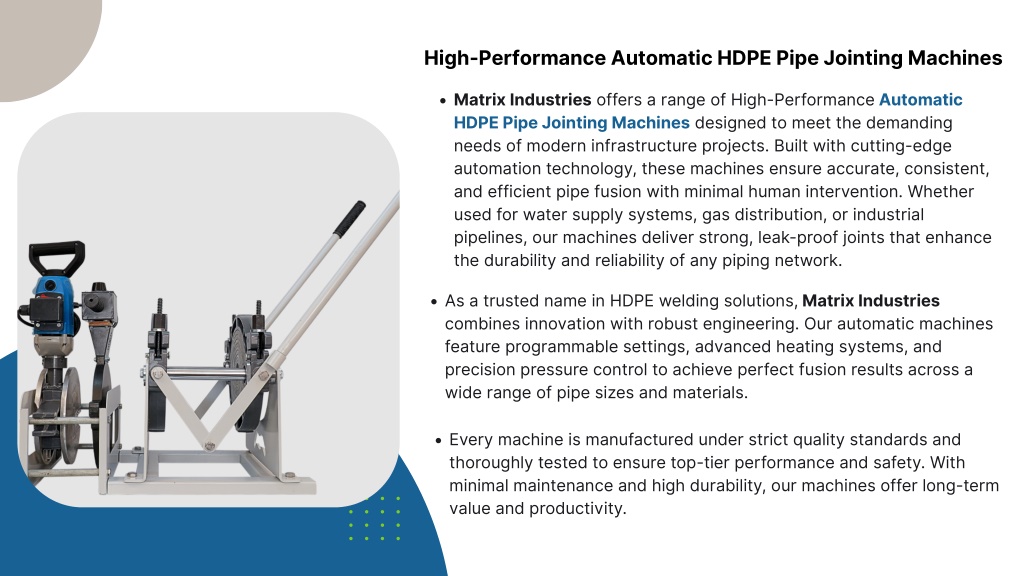 High-Performance Automatic HDPE Pipe Jointing Machines

• Matrix Industries offers a range of High-Performance Automatic HDPE Pipe Jointing Machines designed to meet the demanding needs of modern infrastructure projects. Built with cutting-edge automation technology, these machines ensure accurate, consistent, and efficient pipe fusion with minimal human intervention. Whether used for water supply systems, gas distribution, or industrial pipelines, our machines deliver strong, leak-proof joints that enhance the durability and reliability of any piping network.

• As a trusted name in HDPE welding solutions, Matrix Industries combines innovation with robust engineering. Our automatic machines feature programmable settings, advanced heating systems, and precision pressure control to achieve perfect fusion results across a wide range of pipe sizes and materials.

• Every machine is manufactured under strict quality standards and thoroughly tested to ensure top-tier performance and safety. With minimal maintenance and high durability, our machines offer long-term value and productivity.